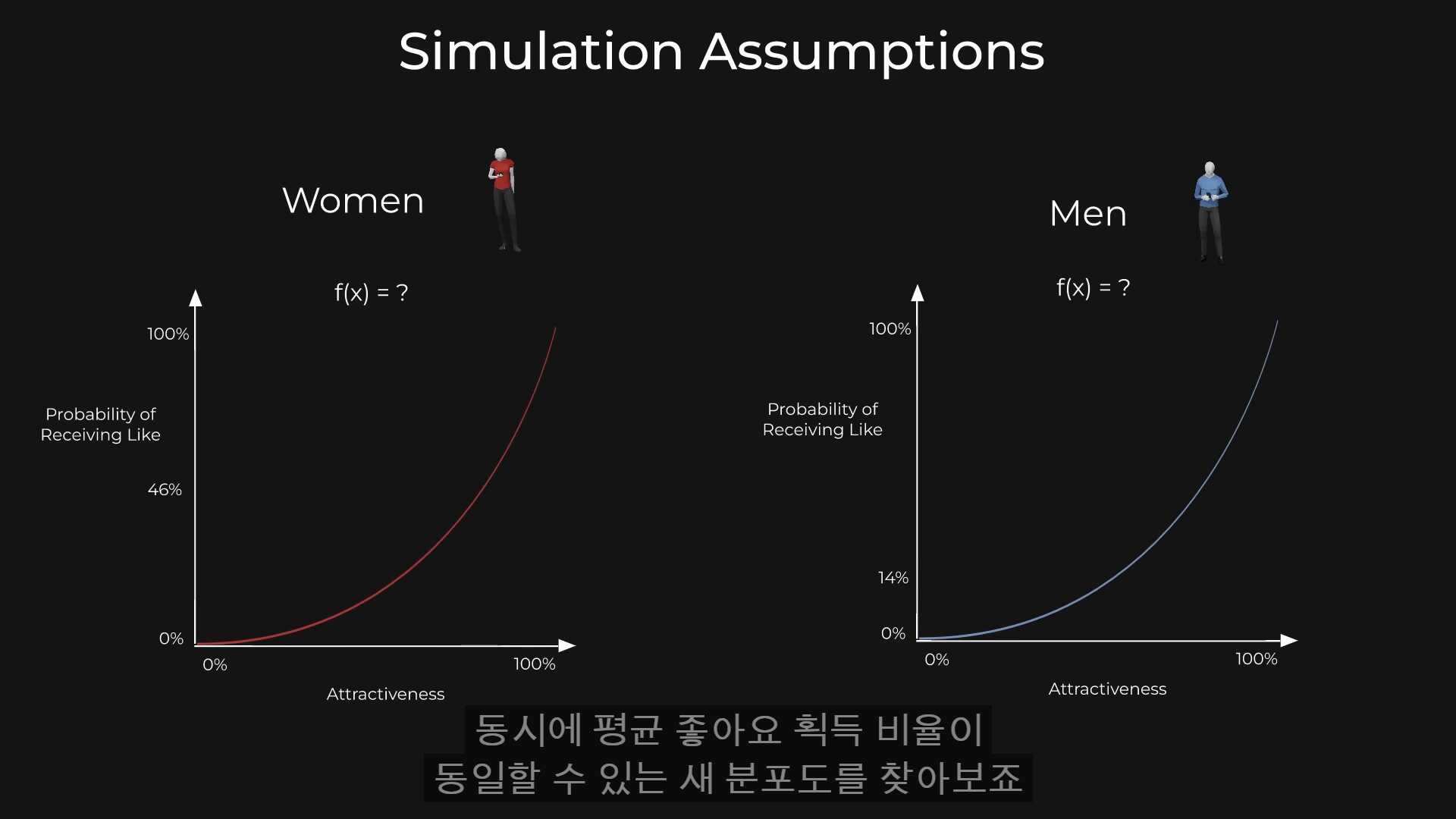 Simulation Assumptions

Women

f(x) = ?

100%

Probability of Receiving Like

46%

0%

0%

100%

Attractiveness

Men

f(x) = ?

100%

Probability of Receiving Like

14%

0%

0%

100%

Attractiveness

동시에 평균 좋아요 획득 비율이
동일할 수 있는 새 분포도를 찾아보죠